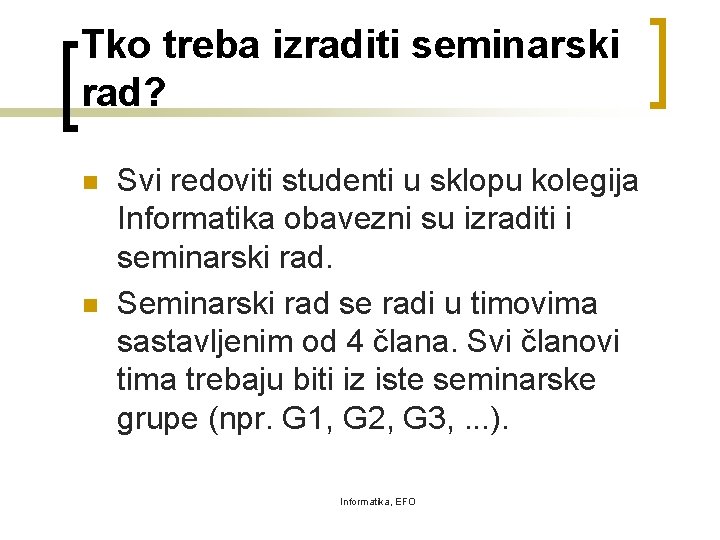 Tko treba izraditi seminarski rad?

Svi redoviti studenti u sklopu kolegija Informatika obavezni su izraditi i seminarski rad.

Seminarski rad se radi u timovima sastavljenim od 4 člana. Svi članovi tima trebaju biti iz iste seminarske grupe (npr. G1, G2, G3, ...).

Informatika, EFO